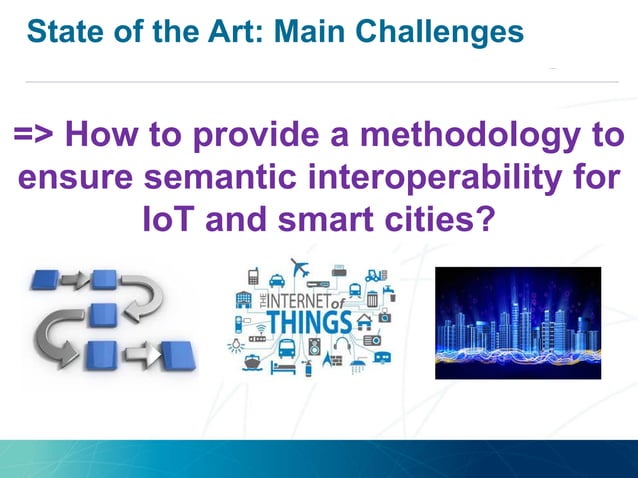 State of the Art: Main Challenges

=> How to provide a methodology to ensure semantic interoperability for IoT and smart cities?

THE INTERNET of THINGS